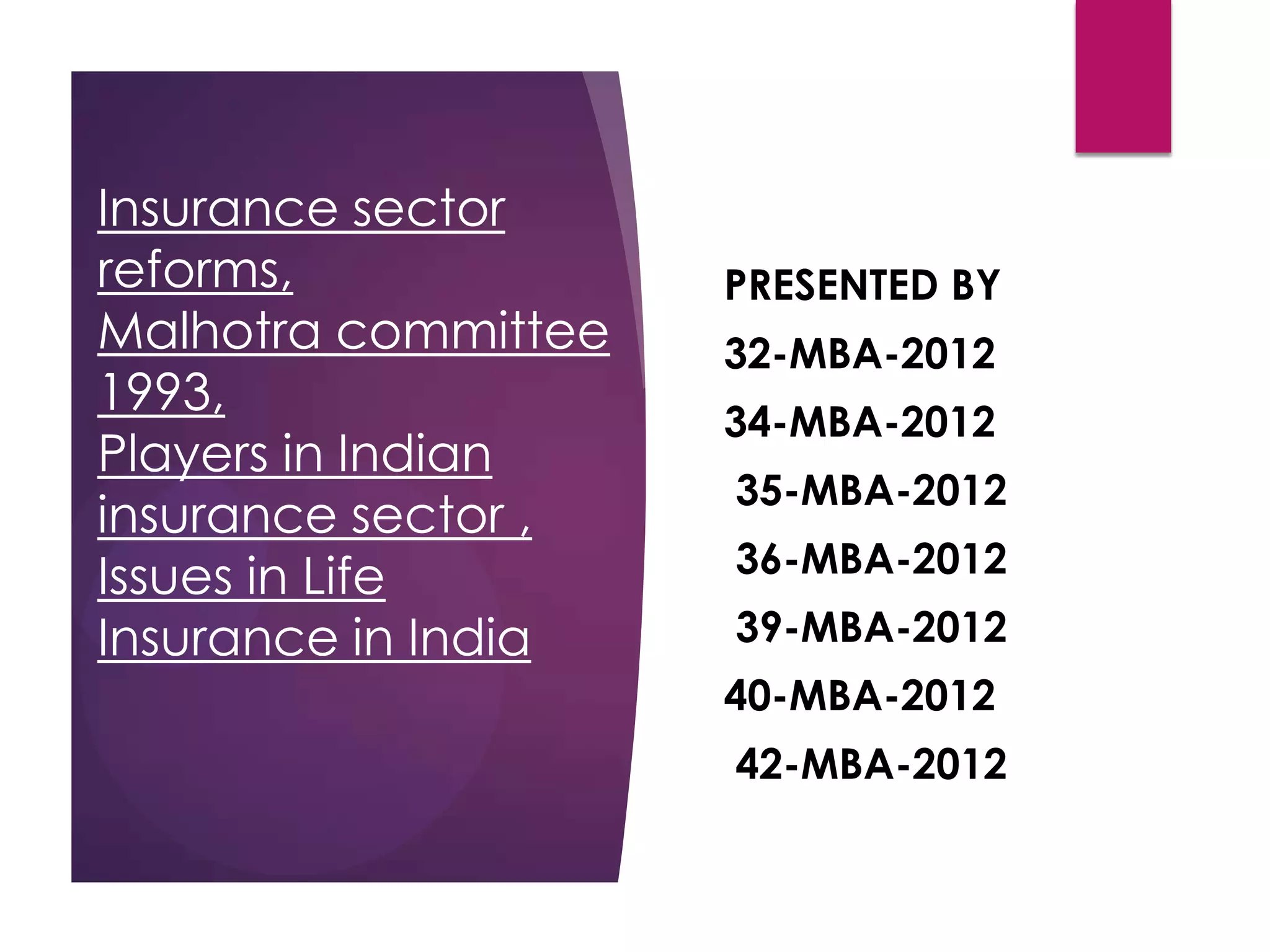 Insurance sector reforms,
Malhotra committee 1993,
Players in Indian insurance sector ,
Issues in Life Insurance in India

PRESENTED BY
32-MBA-2012
34-MBA-2012
35-MBA-2012
36-MBA-2012
39-MBA-2012
40-MBA-2012
42-MBA-2012